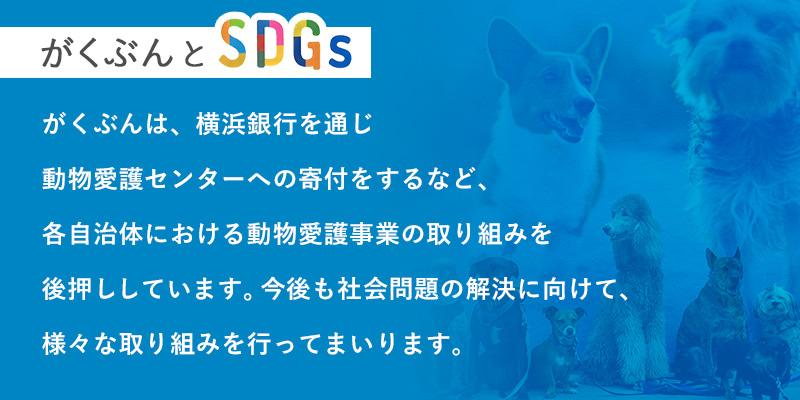 がくぶんと SDGs

がくぶんは、横浜銀行を通じ
動物愛護センターへの寄付をするなど、
各自治体における動物愛護事業の取り組みを
後押ししています。今後も社会問題の解決に向けて、
様々な取り組みを行ってまいります。